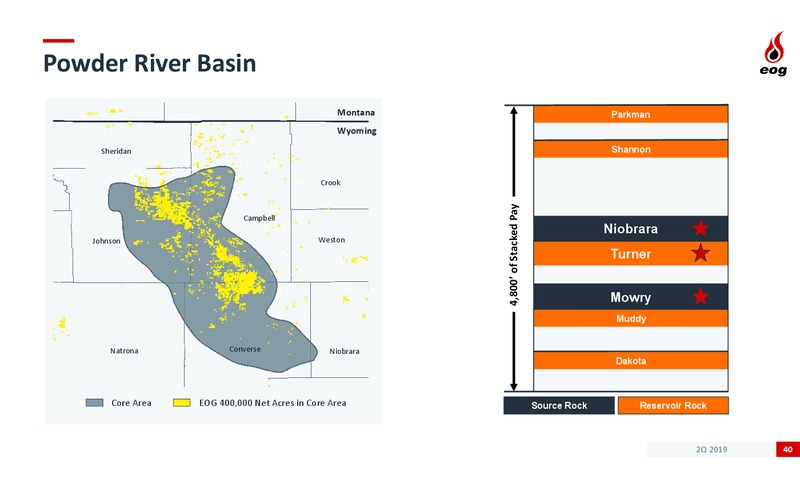 Powder River Basin

eog

Montana
Wyoming
Sheridan
Crook
Campbell
Johnson
Weston
Natrona
Converse
Niobrara

Core Area
EOG 400,000 Net Acres in Core Area

4,800' of Stacked Pay

Parkman
Shannon
Niobrara
Turner
Mowry
Muddy
Dakota

Source Rock
Reservoir Rock

2Q 2019
40